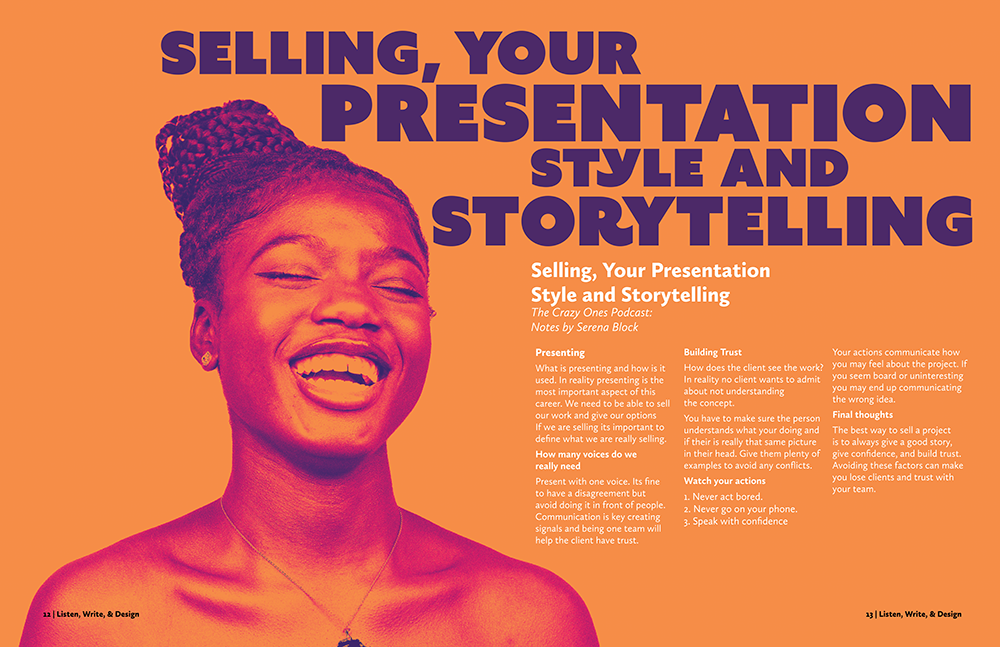 SELLING, YOUR PRESENTATION STYLE AND STORYTELLING

Selling, Your Presentation Style and Storytelling
The Crazy Ones Podcast: Notes by Serena Block

Presenting
What is presenting and how is it used. In reality presenting is the most important aspect of this career. We need to be able to sell our work and give our options If we are selling its important to define what we are really selling.

How many voices do we really need
Present with one voice. Its fine to have a disagreement but avoid doing it in front of people. Communication is key creating signals and being one team will help the client have trust.

Building Trust
How does the client see the work? In reality no client wants to admit about not understanding the concept.

You have to make sure the person understands what your doing and if their is really that same picture in their head. Give them plenty of examples to avoid any conflicts.

Watch your actions
1. Never act bored.
2. Never go on your phone.
3. Speak with confidence

Your actions communicate how you may feel about the project. If you seem board or uninteresting you may end up communicating the wrong idea.

Final thoughts
The best way to sell a project is to always give a good story, give confidence, and build trust. Avoiding these factors can make you lose clients and trust with your team.

12 | Listen, Write, & Design

13 | Listen, Write, & Design